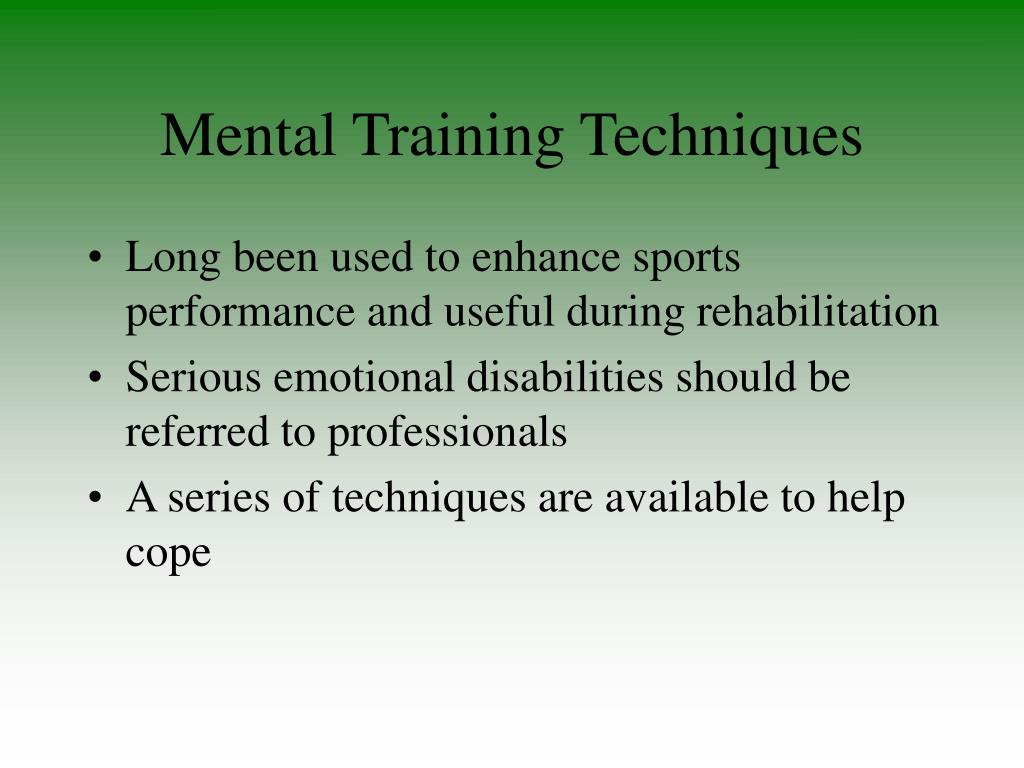 Mental Training Techniques

• Long been used to enhance sports performance and useful during rehabilitation
• Serious emotional disabilities should be referred to professionals
• A series of techniques are available to help cope